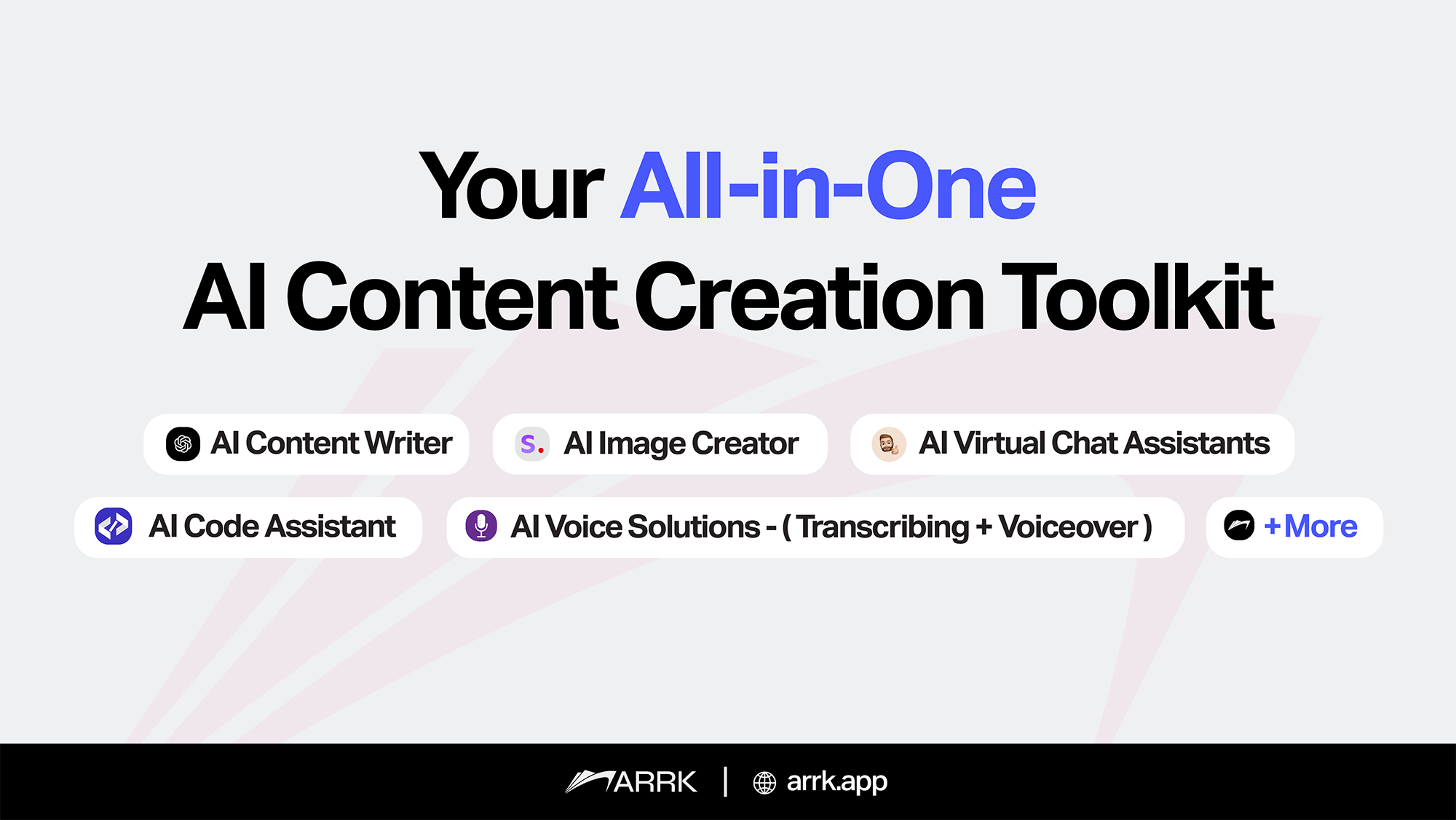 Your All-in-One
AI Content Creation Toolkit

AI Content Writer

S. AI Image Creator

AI Virtual Chat Assistants

AI Code Assistant

AI Voice Solutions - ( Transcribing + Voiceover )

+ More

ARRK | arrk.app